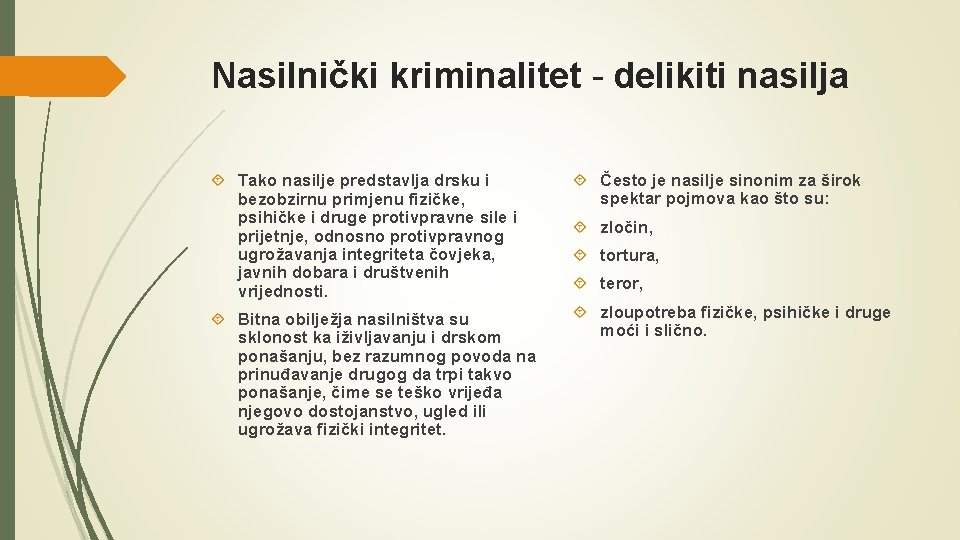 Nasilnički kriminalitet - delikiti nasilja

Tako nasilje predstavlja drsku i bezobzirnu primjenu fizičke, psihičke i druge protivpravne sile i prijetnje, odnosno protivpravnog ugrožavanja integriteta čovjeka, javnih dobara i društvenih vrijednosti.

Bitna obilježja nasilništva su sklonost ka iživljavanju i drskom ponašanju, bez razumnog povoda na prinuđavanje drugog da trpi takvo ponašanje, čime se teško vrijeđa njegovo dostojanstvo, ugled ili ugrožava fizički integritet.

Često je nasilje sinonim za širok spektar pojmova kao što su:

zločin,

tortura,

teror,

zloupotreba fizičke, psihičke i druge moći i slično.